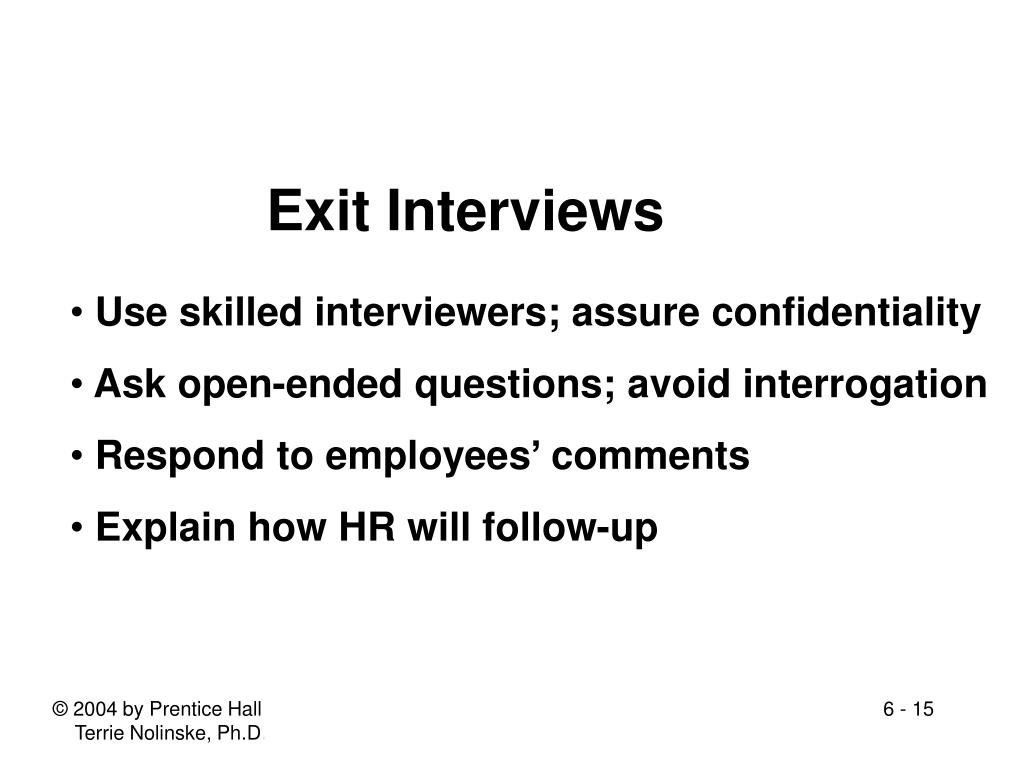 Exit Interviews

• Use skilled interviewers; assure confidentiality
• Ask open-ended questions; avoid interrogation
• Respond to employees’ comments
• Explain how HR will follow-up

© 2004 by Prentice Hall
Terrie Nolinske, Ph.D

6 - 15